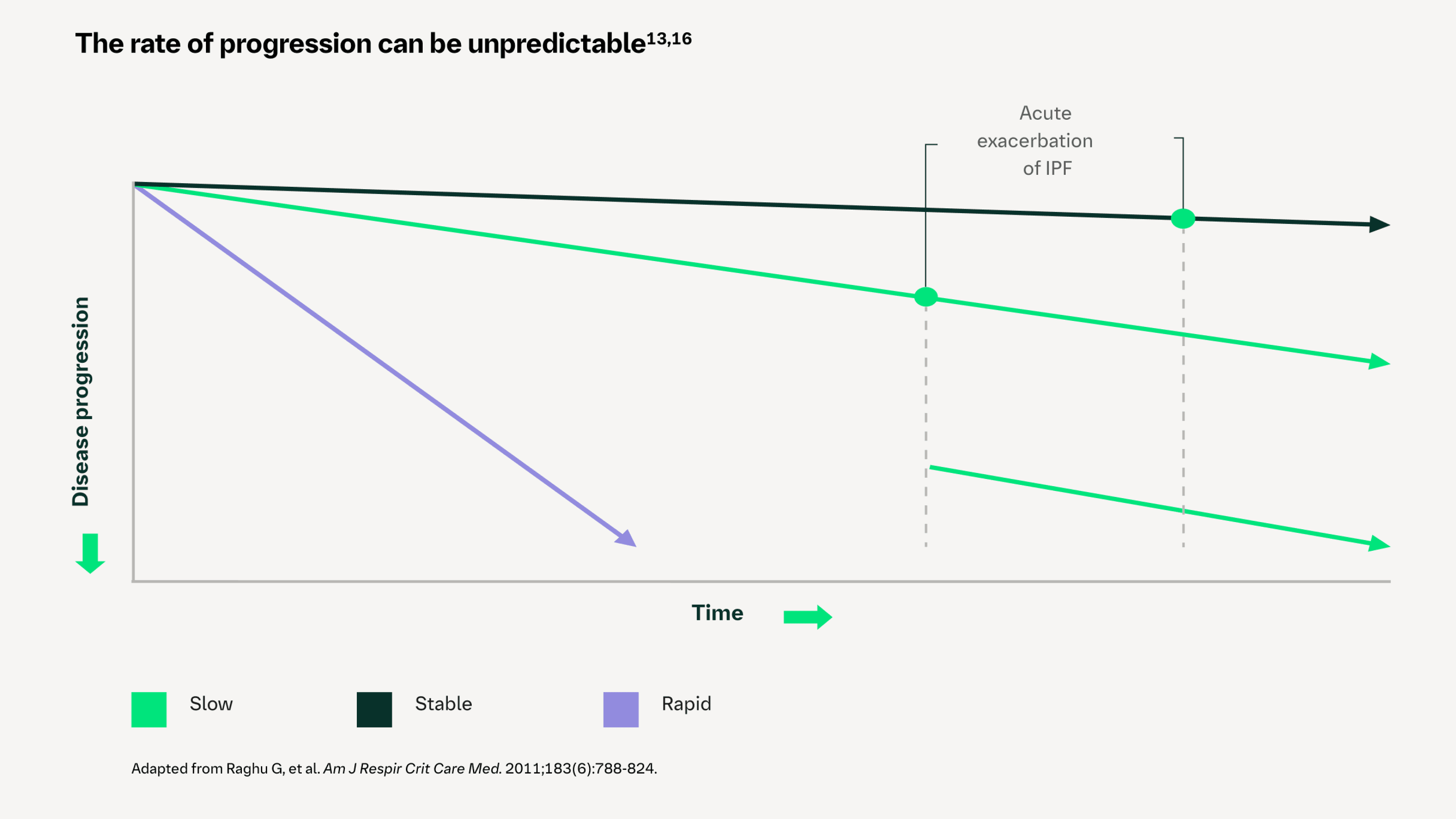 The rate of progression can be unpredictable$^{13,16}$

Acute exacerbation of IPF

Disease progression

Time

Slow

Stable

Rapid

Adapted from Raghu G, et al. Am J Respir Crit Care Med. 2011;183(6):788-824.